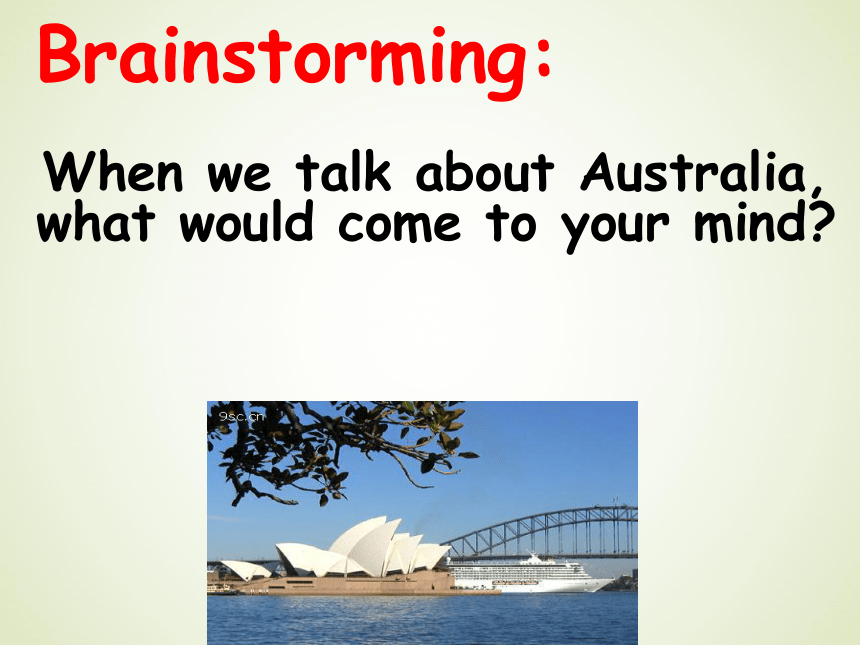 Brainstorming:

When we talk about Australia, what would come to your mind?

9sc.cn